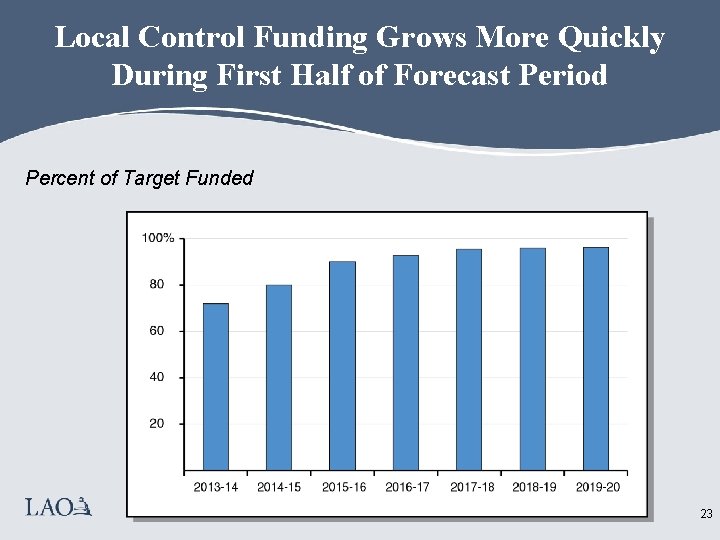 Local Control Funding Grows More Quickly During First Half of Forecast Period

Percent of Target Funded

100%
80
60
40
20

2013-14 2014-15 2015-16 2016-17 2017-18 2018-19 2019-20

LAO

23